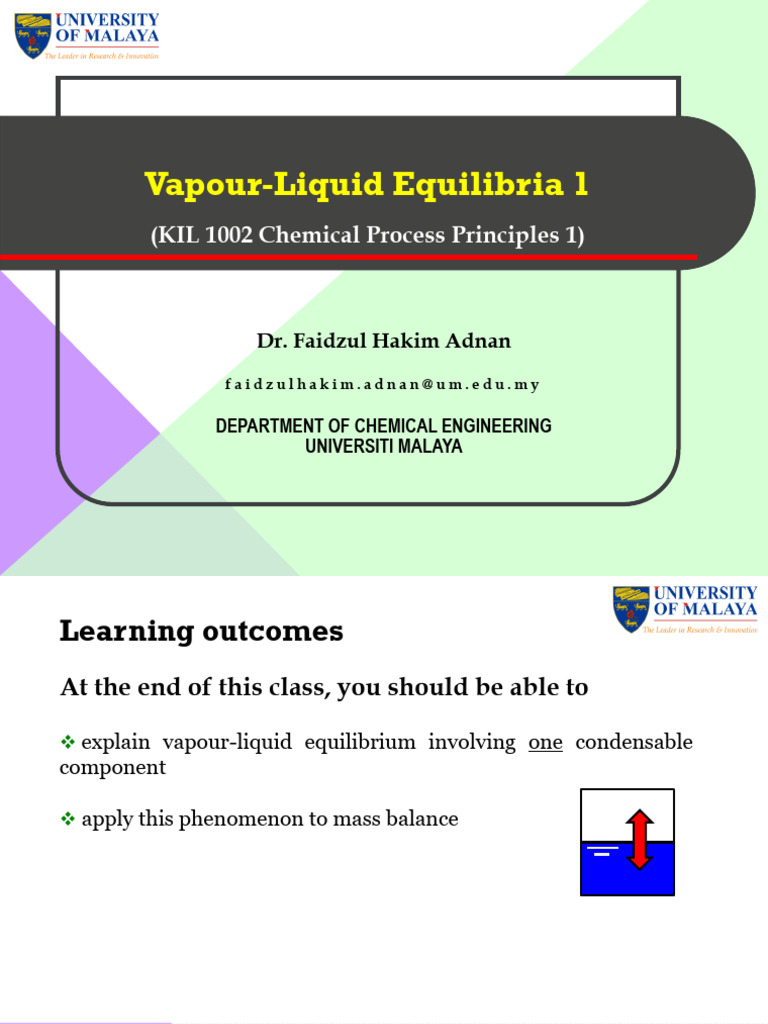 UNIVERSITY OF MALAYA
The Leader in Research & Innovation

Vapour-Liquid Equilibria 1

(KIL 1002 Chemical Process Principles 1)

Dr. Faidzul Hakim Adnan

faidzulhakim.adnan@um.edu.my

DEPARTMENT OF CHEMICAL ENGINEERING
UNIVERSITI MALAYA

UNIVERSITY OF MALAYA
The Leader in Research & Innovation

Learning outcomes

At the end of this class, you should be able to

❖ explain vapour-liquid equilibrium involving one condensable component

❖ apply this phenomenon to mass balance